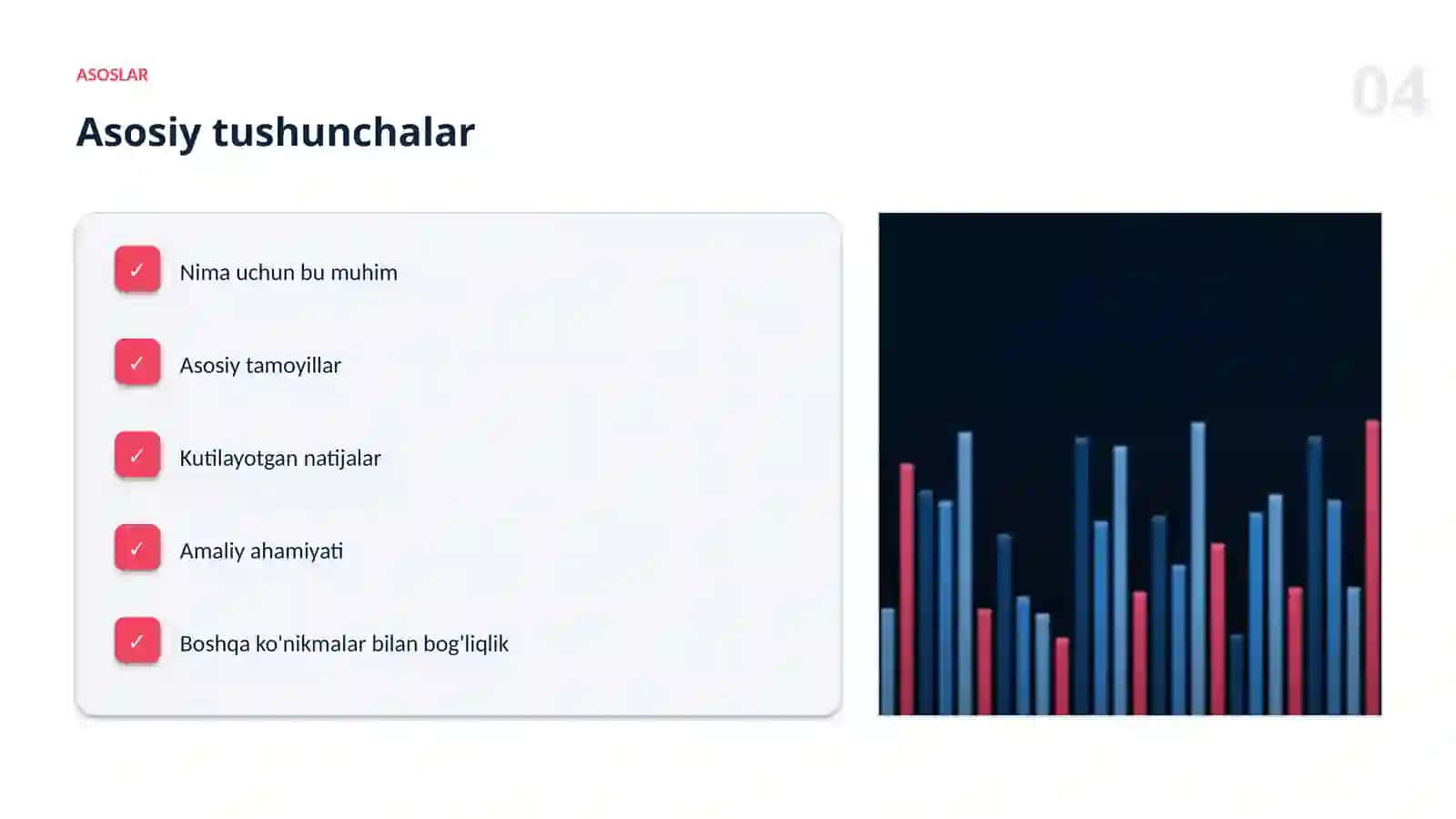 ASOSLAR

04

Asosiy tushunchalar

✓ Nima uchun bu muhim

✓ Asosiy tamoyillar

✓ Kutilayotgan natijalar

✓ Amaliy ahamiyati

✓ Boshqa ko'nikmalar bilan bog'liqlik